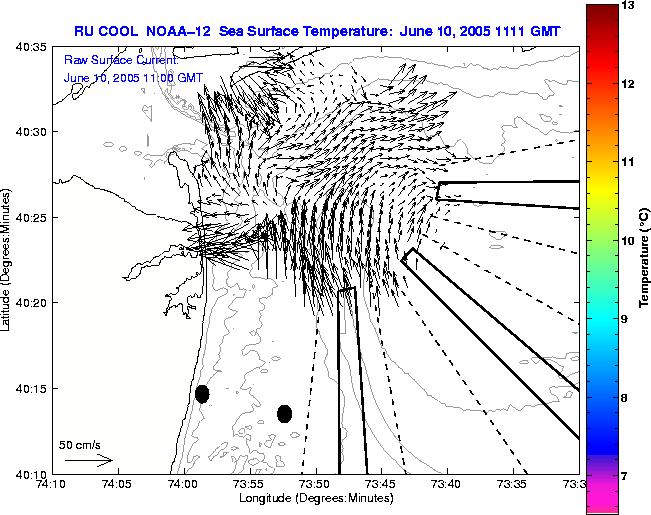 RU COOL NOAA–12 Sea Surface Temperature: June 10, 2005 1111 GMT

Raw Surface Current:
June 10, 2005 11:00 GMT

40:35
40:30
40:25
40:20
40:15
40:10

Latitude (Degrees:Minutes)

50 cm/s

74:10 74:05 74:00 73:55 73:50 73:45 73:40 73:35 73:3

Longitude (Degrees:Minutes)

13
12
11
10
9
8
7

Temperature (°C)